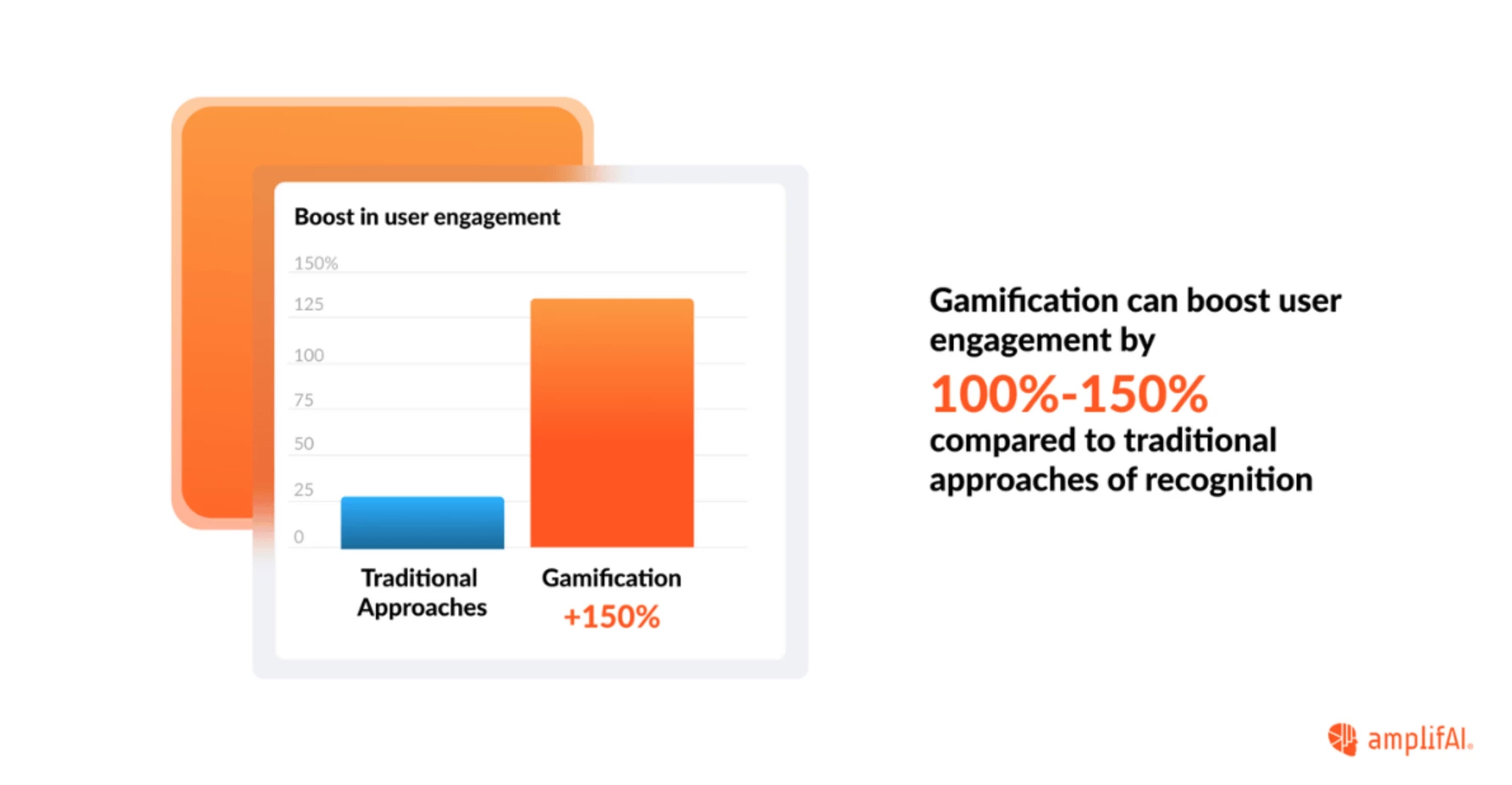 Boost in user engagement

150%
125
100
75
50
25
0

Traditional Approaches

Gamification
+150%

Gamification can boost user engagement by
100%-150%
compared to traditional approaches of recognition

amplifAI.